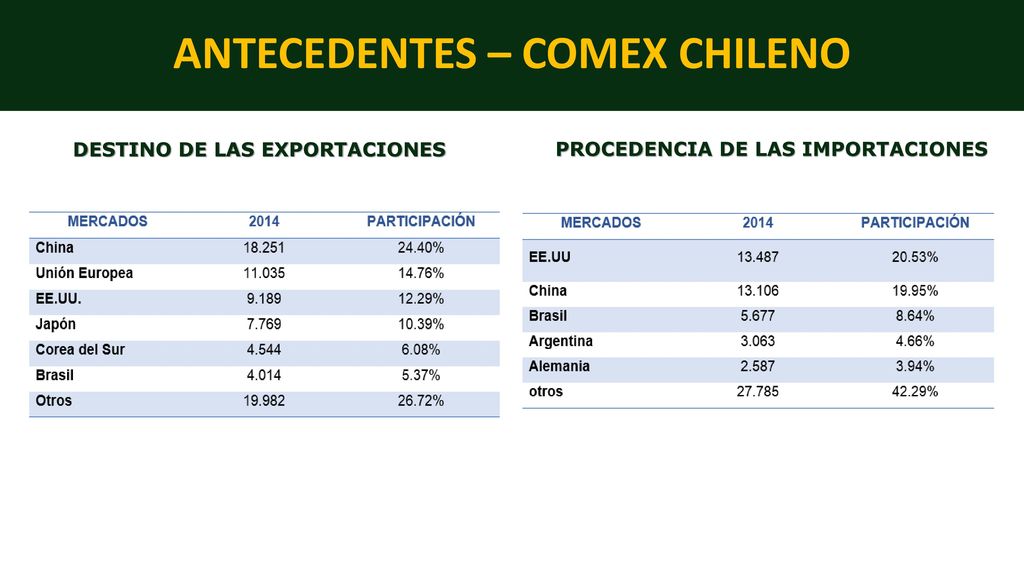 ANTECEDENTES – COMEX CHILENO

DESTINO DE LAS EXPORTACIONES

| MERCADOS | 2014 | PARTICIPACIÓN |
|---|---|---|
| China | 18.251 | 24.40% |
| Unión Europea | 11.035 | 14.76% |
| EE.UU. | 9.189 | 12.29% |
| Japón | 7.769 | 10.39% |
| Corea del Sur | 4.544 | 6.08% |
| Brasil | 4.014 | 5.37% |
| Otros | 19.982 | 26.72% |

PROCEDENCIA DE LAS IMPORTACIONES

| MERCADOS | 2014 | PARTICIPACIÓN |
|---|---|---|
| EE.UU | 13.487 | 20.53% |
| China | 13.106 | 19.95% |
| Brasil | 5.677 | 8.64% |
| Argentina | 3.063 | 4.66% |
| Alemania | 2.587 | 3.94% |
| otros | 27.785 | 42.29% |